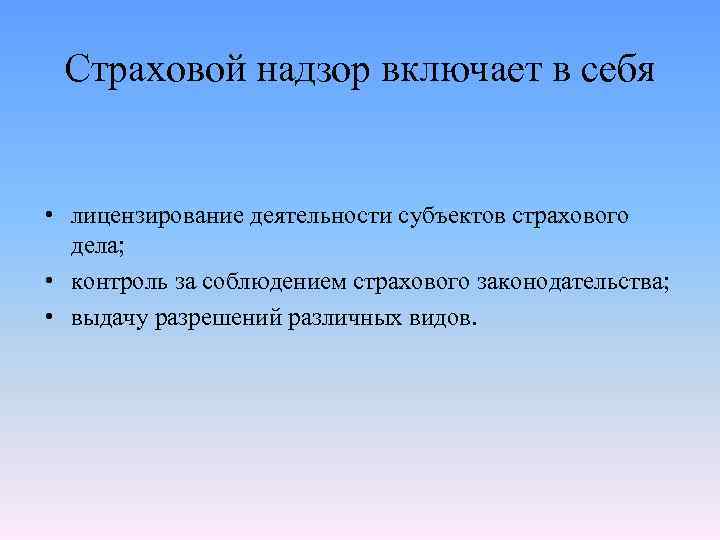 Страховой надзор включает в себя

• лицензирование деятельности субъектов страхового дела;
• контроль за соблюдением страхового законодательства;
• выдачу разрешений различных видов.